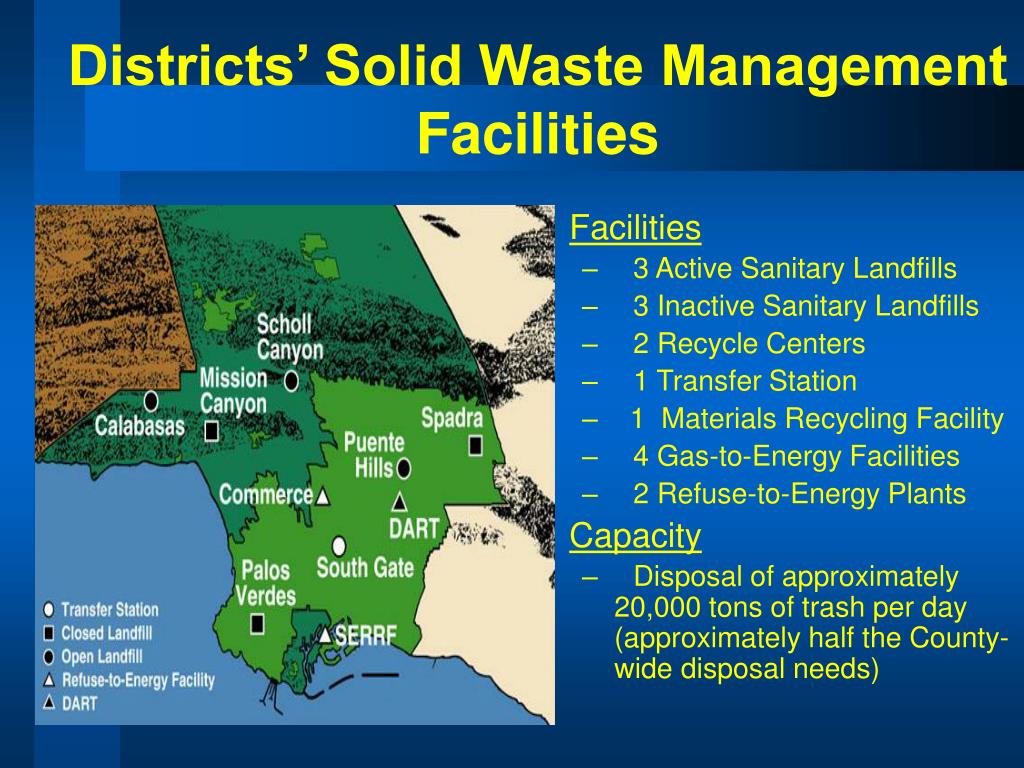 Districts' Solid Waste Management Facilities

Scholl Canyon
Mission Canyon
Calabasas
Spadra
Puente Hills
Commerce
DART
South Gate
Palos Verdes
SERRF

Transfer Station
Closed Landfill
Open Landfill
Refuse-to-Energy Facility
DART

Facilities
– 3 Active Sanitary Landfills
– 3 Inactive Sanitary Landfills
– 2 Recycle Centers
– 1 Transfer Station
– 1 Materials Recycling Facility
– 4 Gas-to-Energy Facilities
– 2 Refuse-to-Energy Plants

Capacity
– Disposal of approximately 20,000 tons of trash per day (approximately half the County-wide disposal needs)